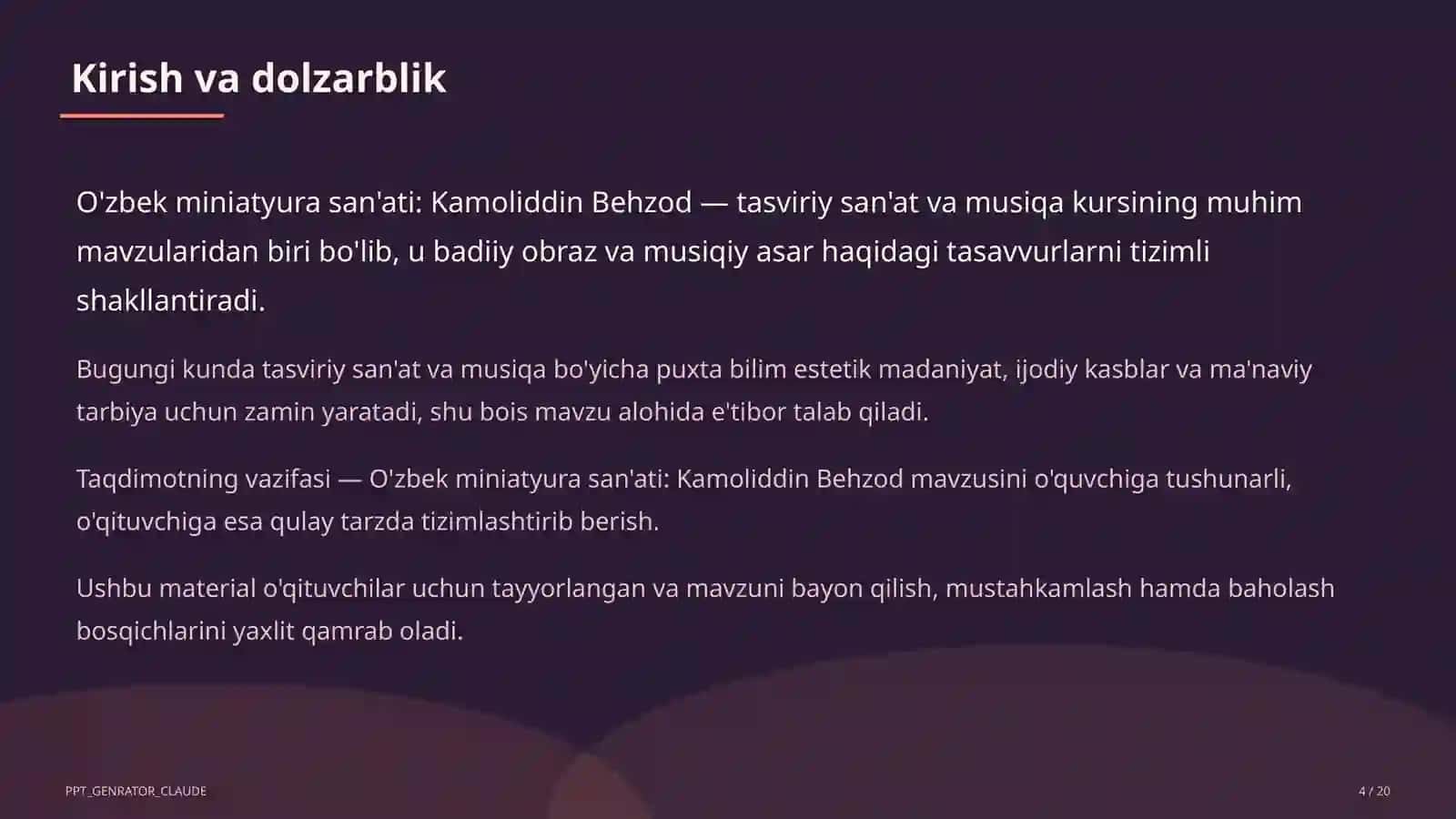 Kirish va dolzarblik

O'zbek miniatyura san'ati: Kamoliddin Behzod — tasviriy san'at va musiqa kursining muhim mavzularidan biri bo'lib, u badiiy obraz va musiqiy asar haqidagi tasavvurlarni tizimli shakllantiradi.

Bugungi kunda tasviriy san'at va musiqa bo'yicha puxta bilim estetik madaniyat, ijodiy kasblar va ma'naviy tarbiya uchun zamin yaratadi, shu bois mavzu alohida e'tibor talab qiladi.

Taqdimotning vazifasi — O'zbek miniatyura san'ati: Kamoliddin Behzod mavzusini o'quvchiga tushunarli, o'qituvchiga esa qulay tarzda tizimlashtirib berish.

Ushbu material o'qituvchilar uchun tayyorlangan va mavzuni bayon qilish, mustahkamlash hamda baholash bosqichlarini yaxlit qamrab oladi.

PPT_GENRATOR_CLAUDE

4 / 20